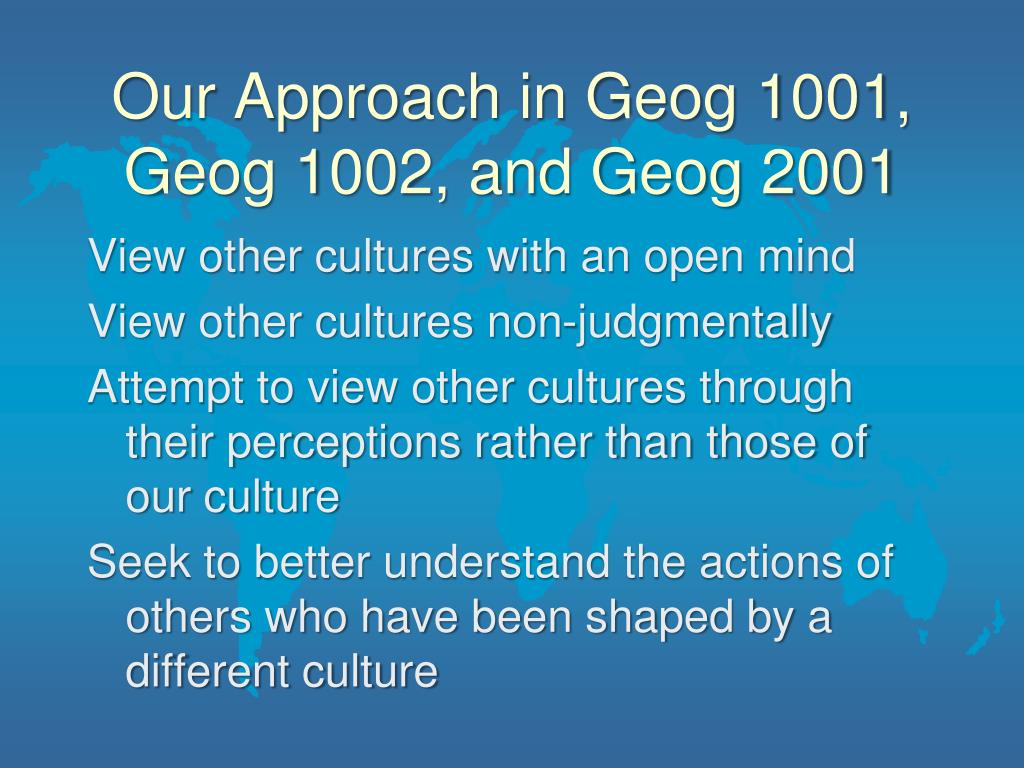 Our Approach in Geog 1001, Geog 1002, and Geog 2001

View other cultures with an open mind

View other cultures non-judgmentally

Attempt to view other cultures through their perceptions rather than those of our culture

Seek to better understand the actions of others who have been shaped by a different culture